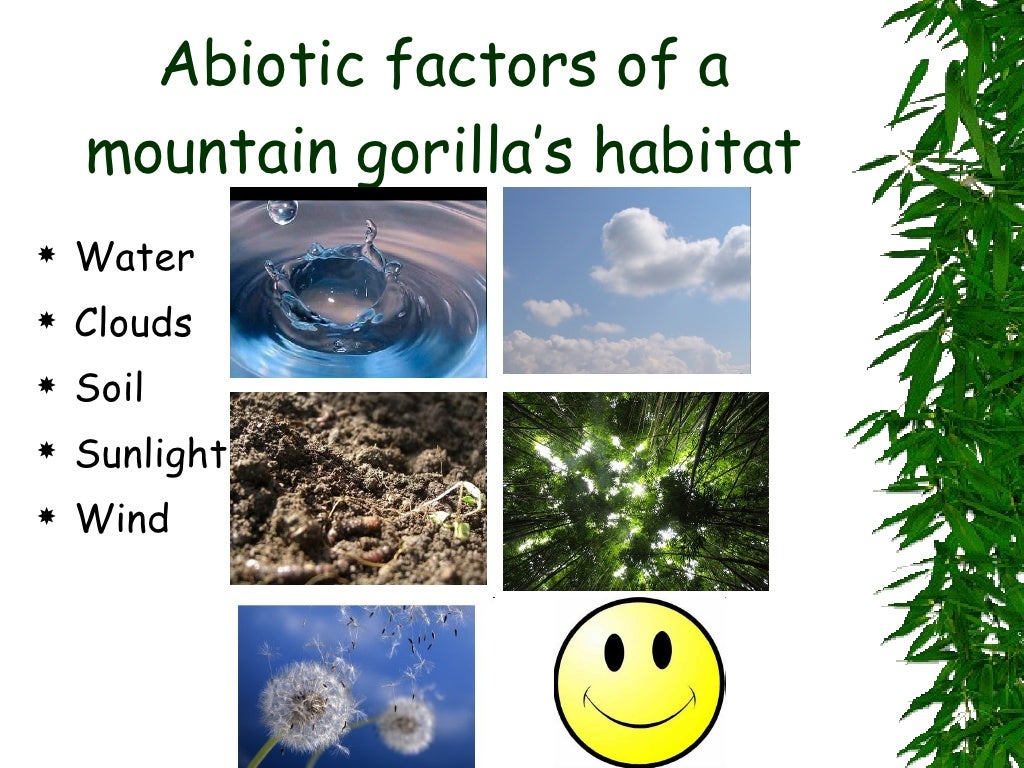 Abiotic factors of a mountain gorilla's habitat

* Water
* Clouds
* Soil
* Sunlight
* Wind